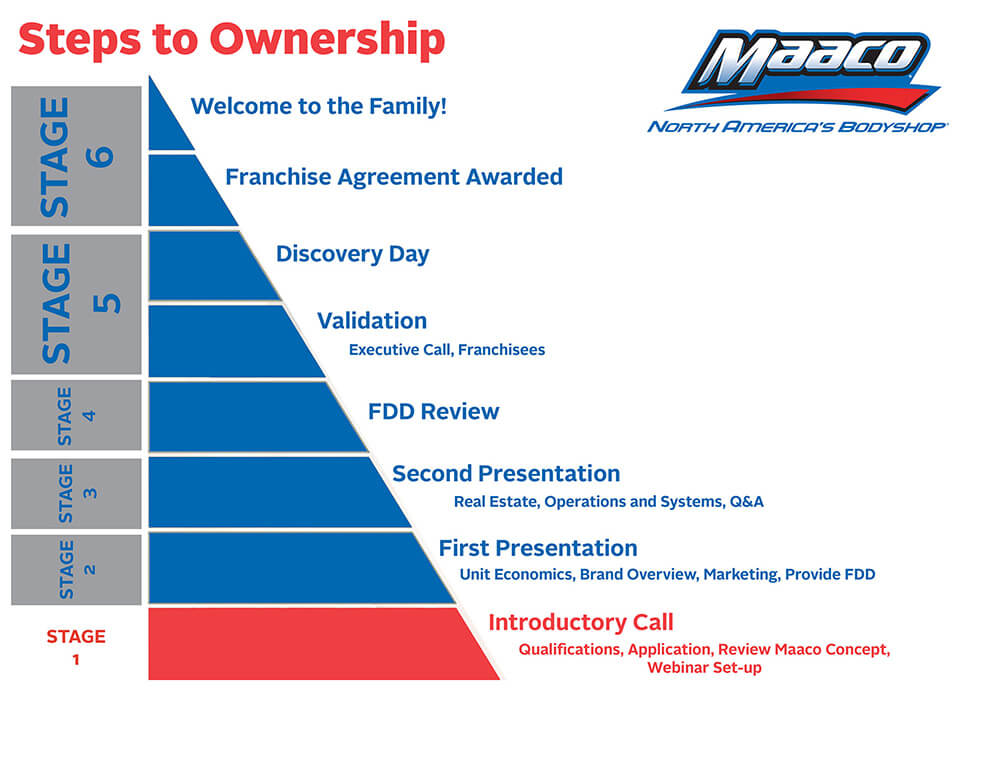 Steps to Ownership

Maaco
NORTH AMERICA'S BODYSHOP

STAGE 6
Welcome to the Family!
Franchise Agreement Awarded

STAGE 5
Discovery Day
Validation
Executive Call, Franchisees

STAGE 4
FDD Review

STAGE 3
Second Presentation
Real Estate, Operations and Systems, Q&A

STAGE 2
First Presentation
Unit Economics, Brand Overview, Marketing, Provide FDD

STAGE 1
Introductory Call
Qualifications, Application, Review Maaco Concept, Webinar Set-up